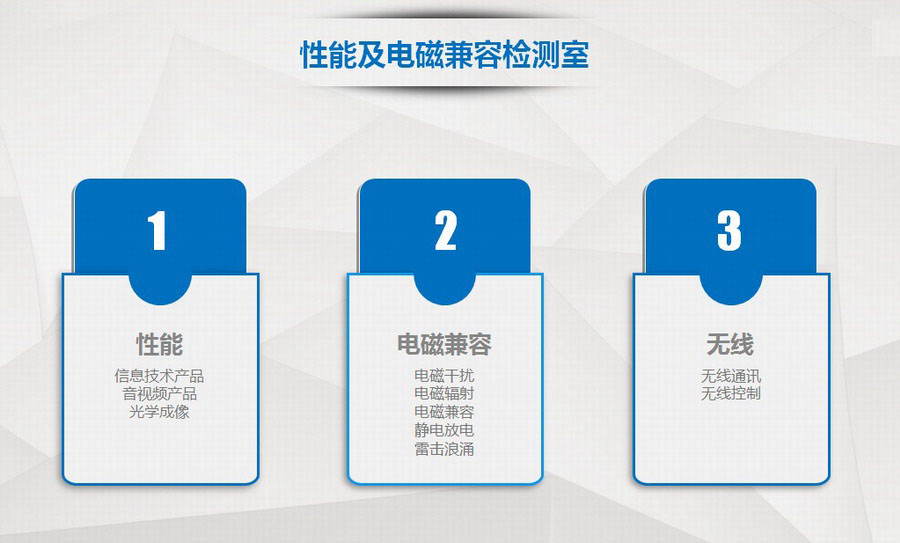 性能及电磁兼容检测室

1

性能

信息技术产品
音视频产品
光学成像

2

电磁兼容

电磁干扰
电磁辐射
电磁兼容
静电放电
雷击浪涌

3

无线

无线通讯
无线控制